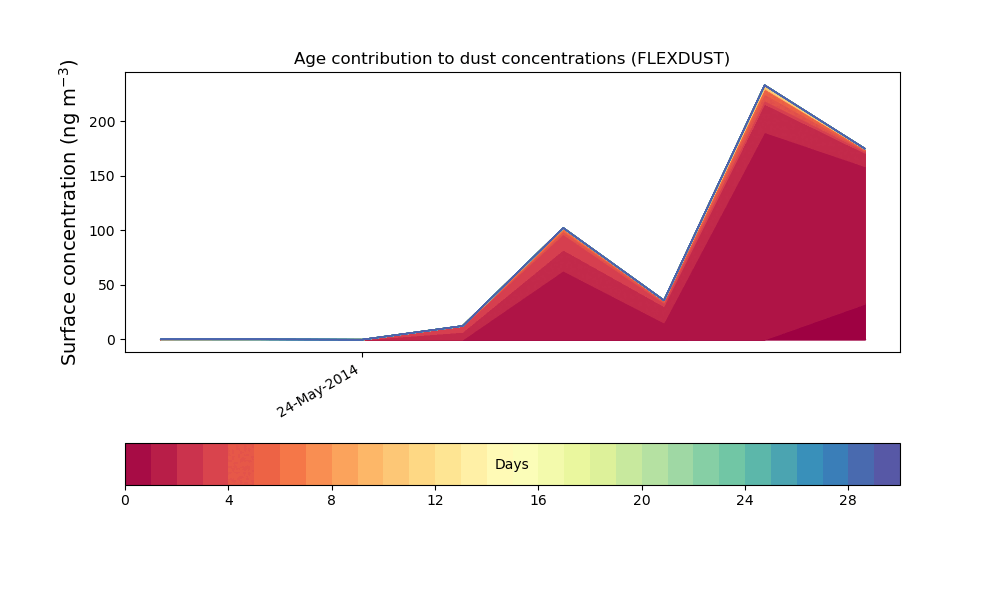 Age contribution to dust concentrations (FLEXDUST)

Surface concentration (ng m$^{-3}$)

200
150
100
50
0

24-May-2014

Days

0 4 8 12 16 20 24 28